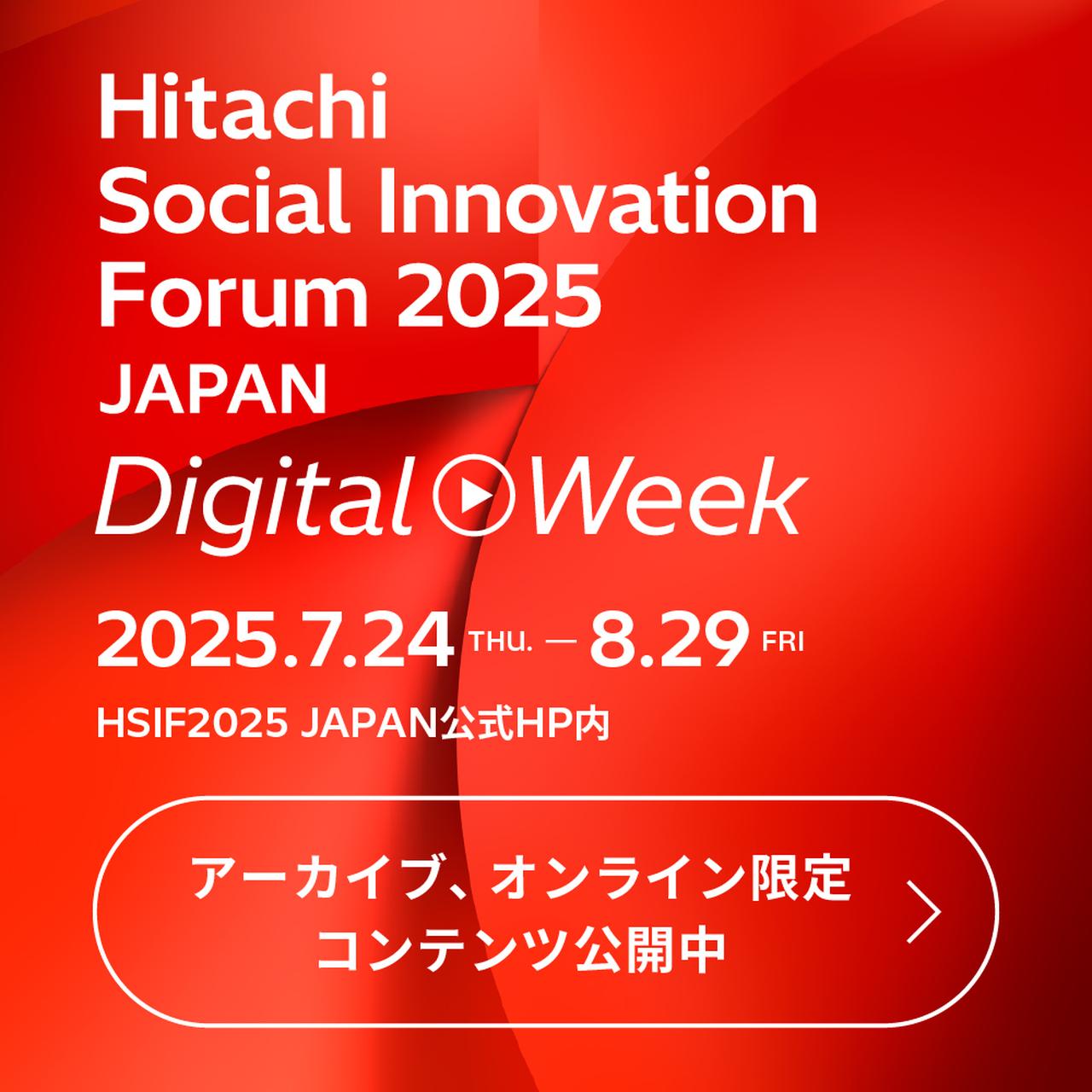 Hitachi
Social Innovation
Forum 2025
JAPAN

Digital Week

2025.7.24 THU. — 8.29 FRI

HSIF2025 JAPAN公式HP内

アーカイブ、オンライン限定
コンテンツ公開中